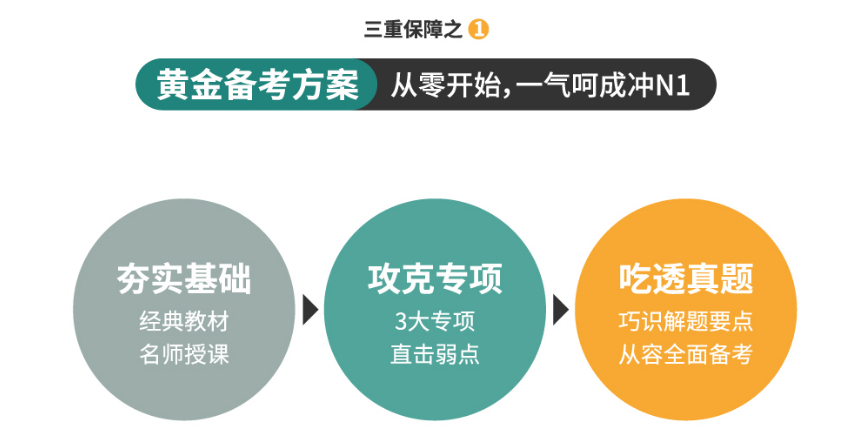 三重保障之 1

黄金备考方案 从零开始，一气呵成冲N1

夯实基础
经典教材
名师授课

攻克专项
3大专项
直击弱点

吃透真题
巧识解题要点
从容全面备考